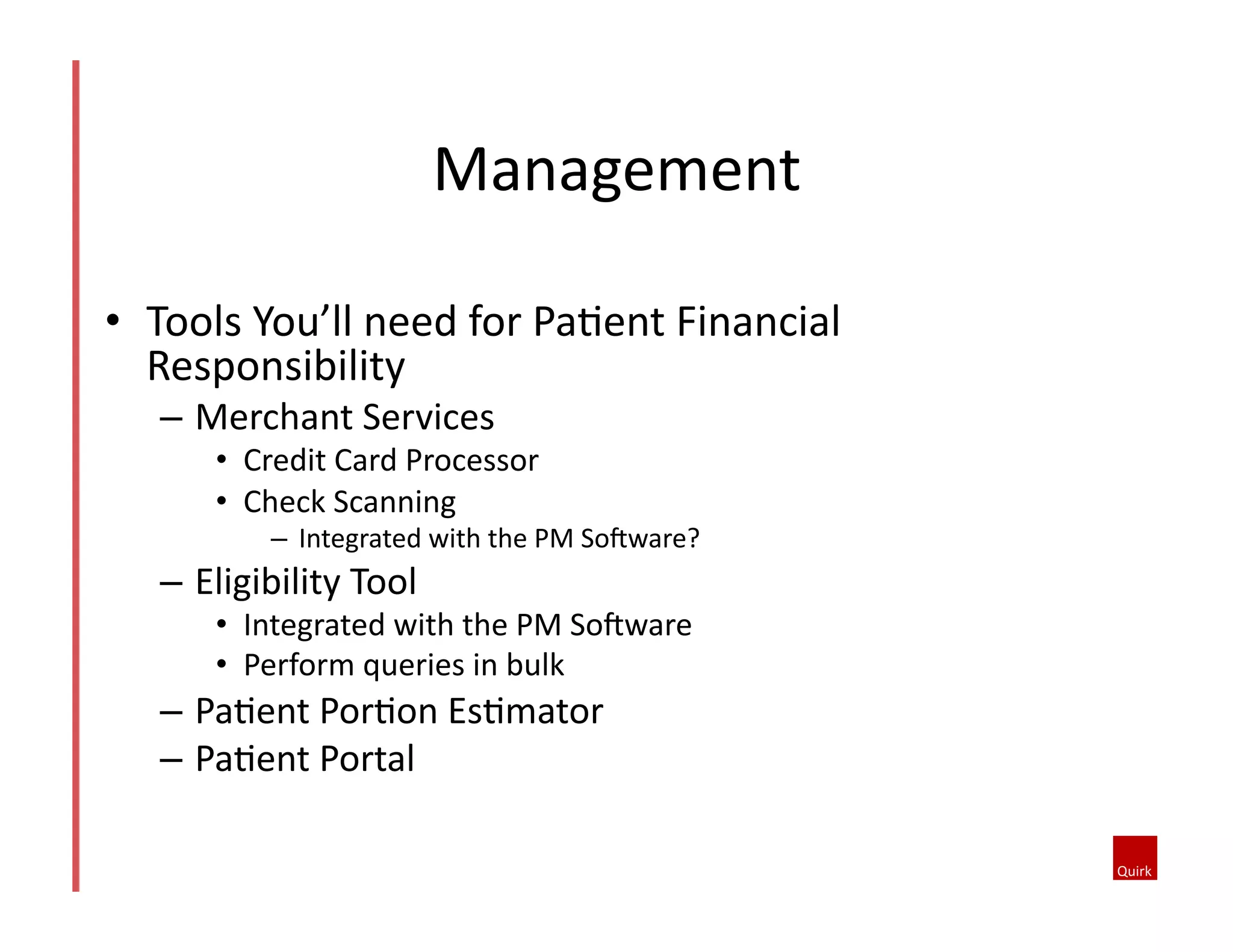 Management

• Tools You'll need for Patient Financial Responsibility
  – Merchant Services
    • Credit Card Processor
    • Check Scanning
      – Integrated with the PM Software?
  – Eligibility Tool
    • Integrated with the PM Software
    • Perform queries in bulk
  – Patient Portion Estimator
  – Patient Portal

Quirk